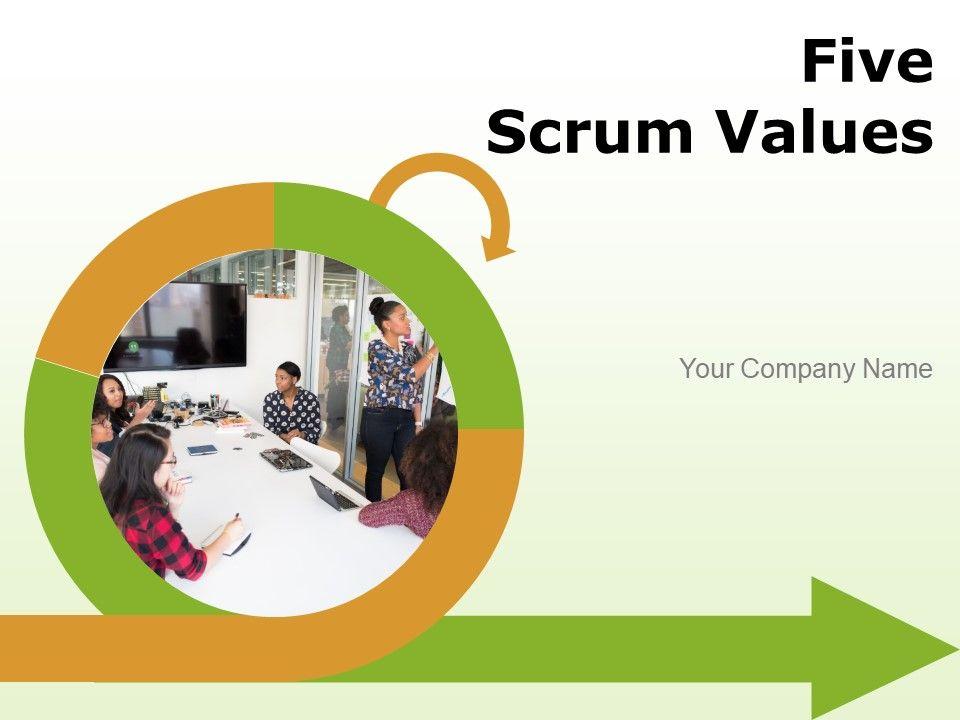 Five
Scrum Values

Your Company Name